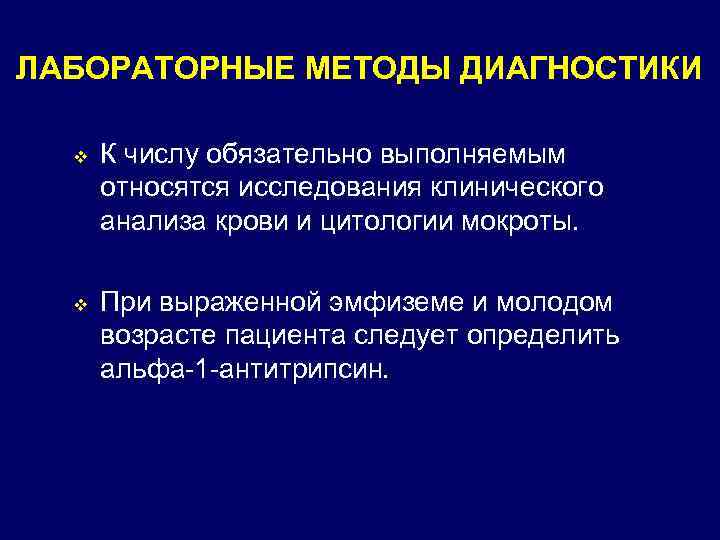 ЛАБОРАТОРНЫЕ МЕТОДЫ ДИАГНОСТИКИ

❖ К числу обязательно выполняемым относятся исследования клинического анализа крови и цитологии мокроты.

❖ При выраженной эмфиземе и молодом возрасте пациента следует определить альфа-1-антитрипсин.